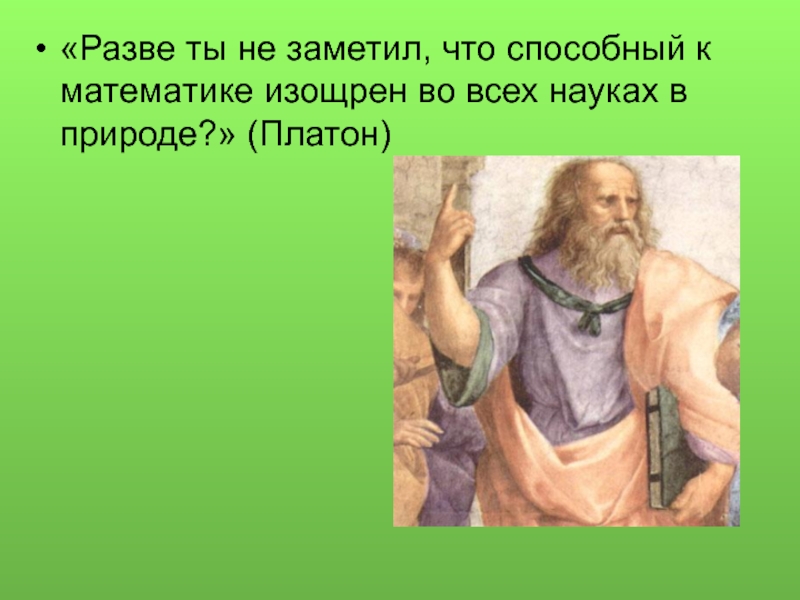 • «Разве ты не заметил, что способный к математике изощрен во всех науках в природе?» (Платон)